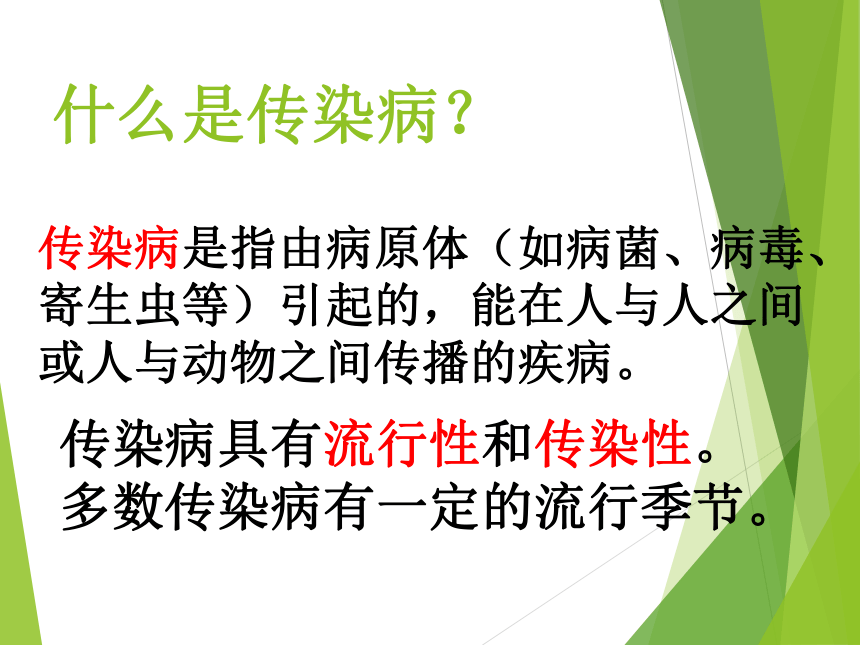 什么是传染病？

传染病是指由病原体（如病菌、病毒、寄生虫等）引起的，能在人与人之间或人与动物之间传播的疾病。

传染病具有流行性和传染性。
多数传染病有一定的流行季节。